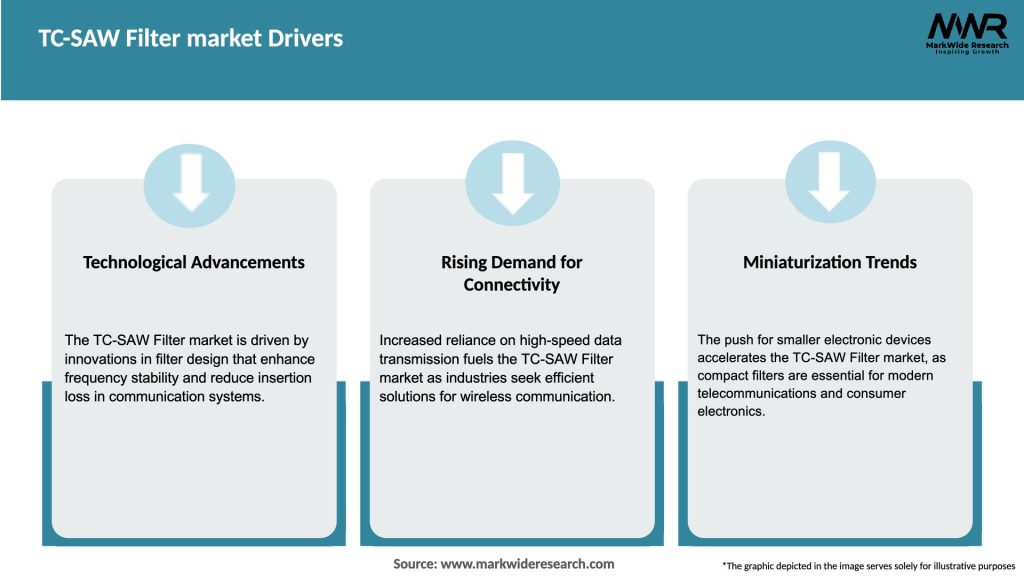 TC-SAW Filter market Drivers

MWR
MarkWide Research
Inspiring Growth

Technological Advancements

The TC-SAW Filter market is driven by innovations in filter design that enhance frequency stability and reduce insertion loss in communication systems.

Rising Demand for Connectivity

Increased reliance on high-speed data transmission fuels the TC-SAW Filter market as industries seek efficient solutions for wireless communication.

Miniaturization Trends

The push for smaller electronic devices accelerates the TC-SAW Filter market, as compact filters are essential for modern telecommunications and consumer electronics.

Source: www.markwideresearch.com

*The graphic depicted in the image serves solely for illustrative purposes